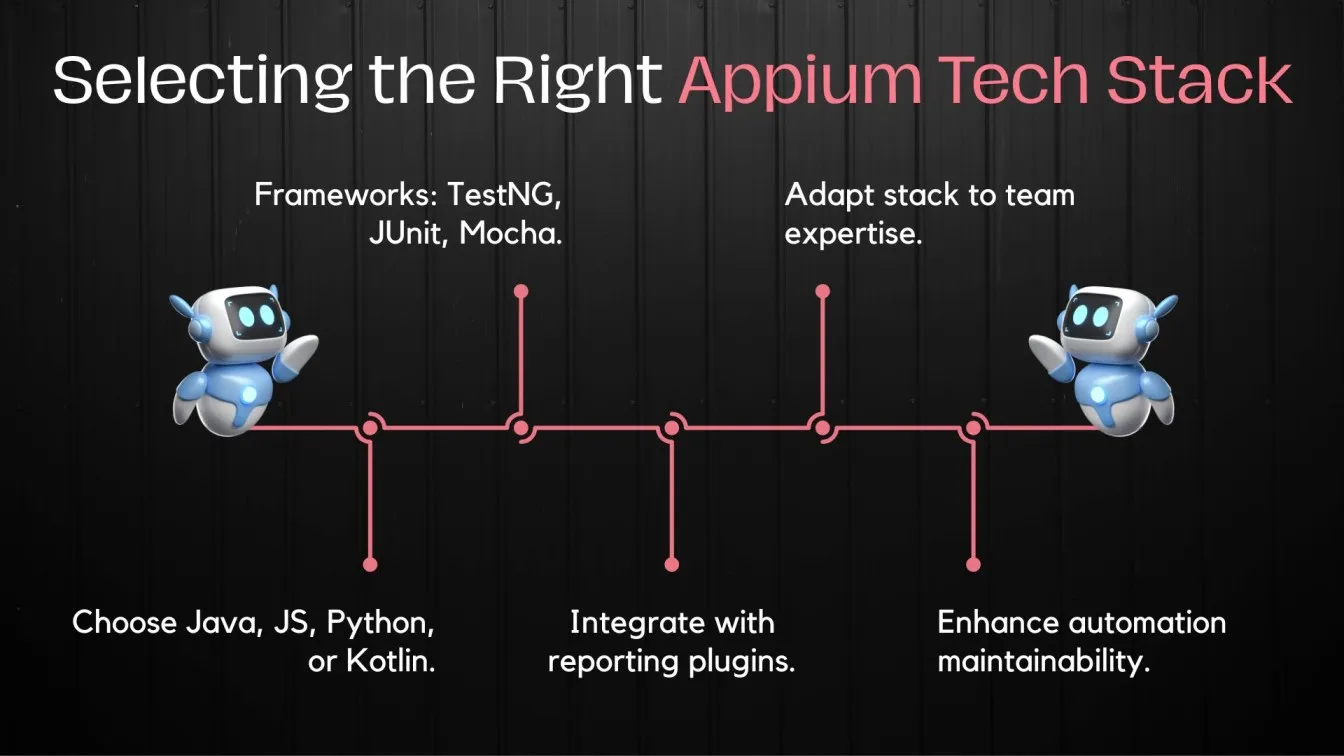 Selecting the Right Appium Tech Stack

Frameworks: TestNG, JUnit, Mocha.

Adapt stack to team expertise.

Choose Java, JS, Python, or Kotlin.

Integrate with reporting plugins.

Enhance automation maintainability.